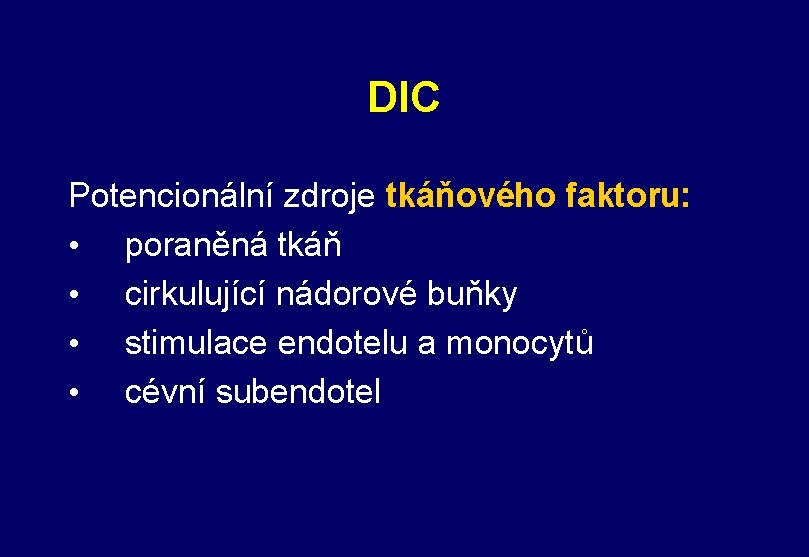 DIC

Potencionální zdroje tkáňového faktoru:
• poraněná tkáň
• cirkulující nádorové buňky
• stimulace endotelu a monocytů
• cévní subendotel